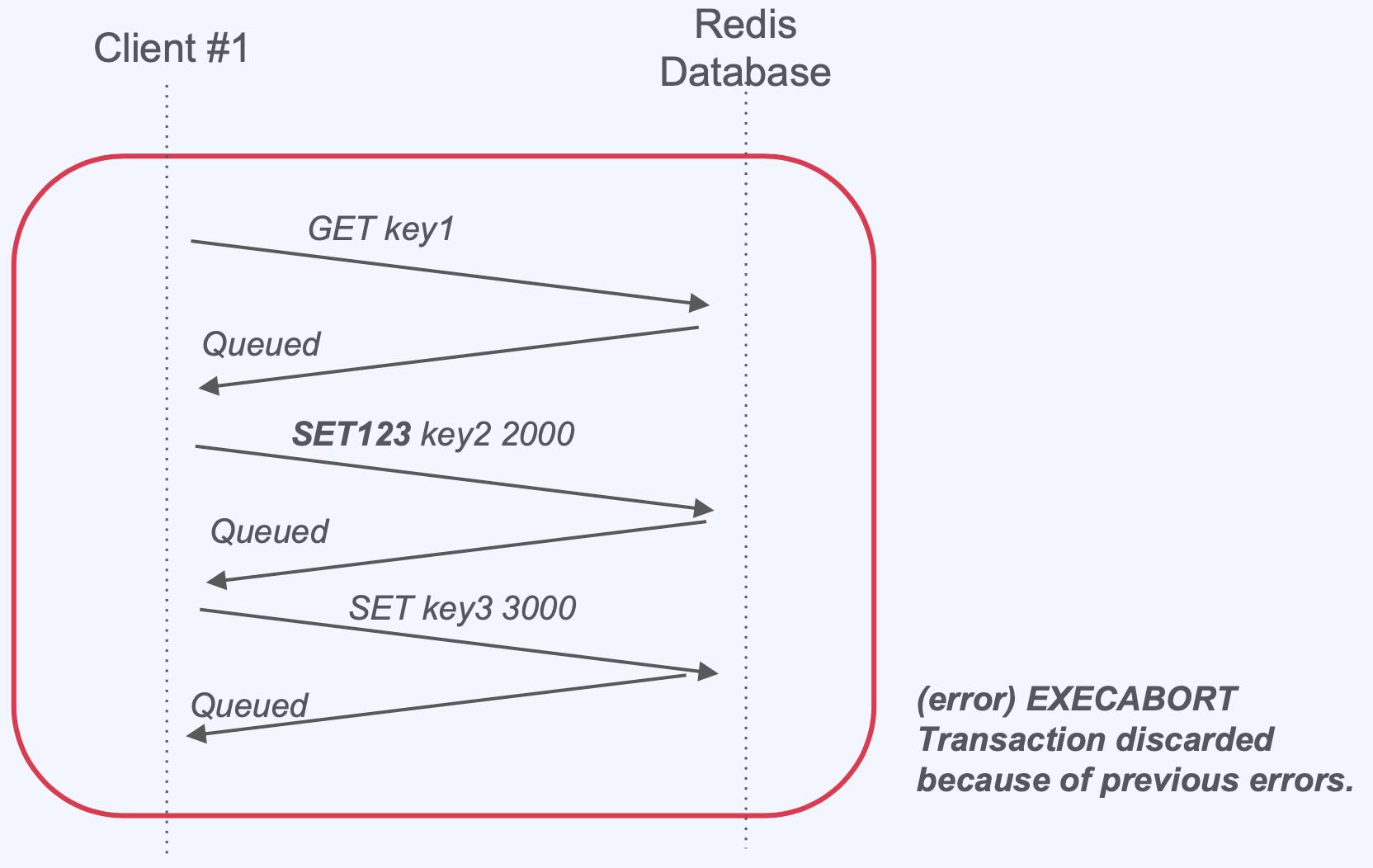 Client #1

Redis Database

GET key1

Queued

SET123 key2 2000

Queued

SET key3 3000

Queued

(error) EXECABORT Transaction discarded because of previous errors.